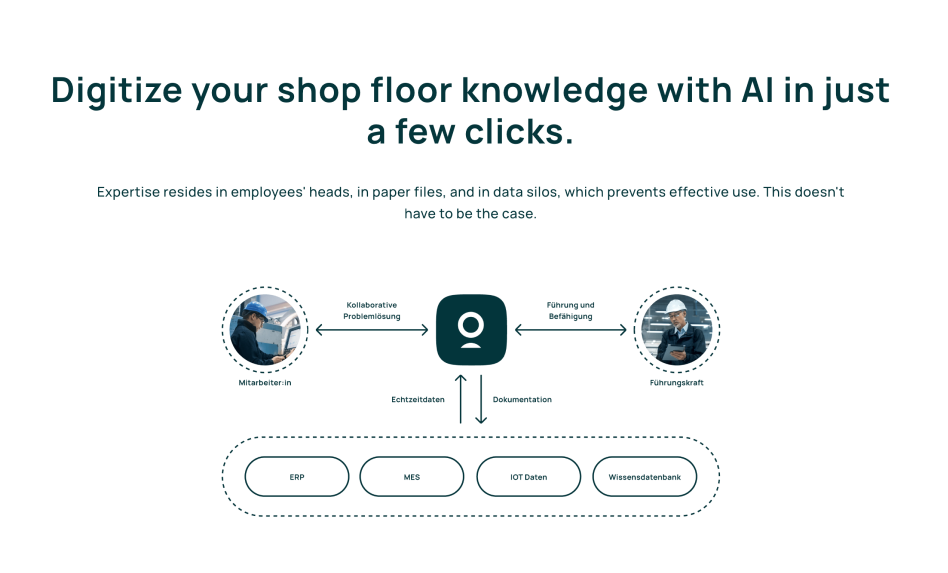 Digitize your shop floor knowledge with AI in just a few clicks.

Expertise resides in employees' heads, in paper files, and in data silos, which prevents effective use. This doesn't have to be the case.

Kollaborative Problemlösung

Führung und Befähigung

Mitarbeiter:in

Führungskraft

Echtzeitdaten

Dokumentation

ERP

MES

IOT Daten

Wissensdatenbank